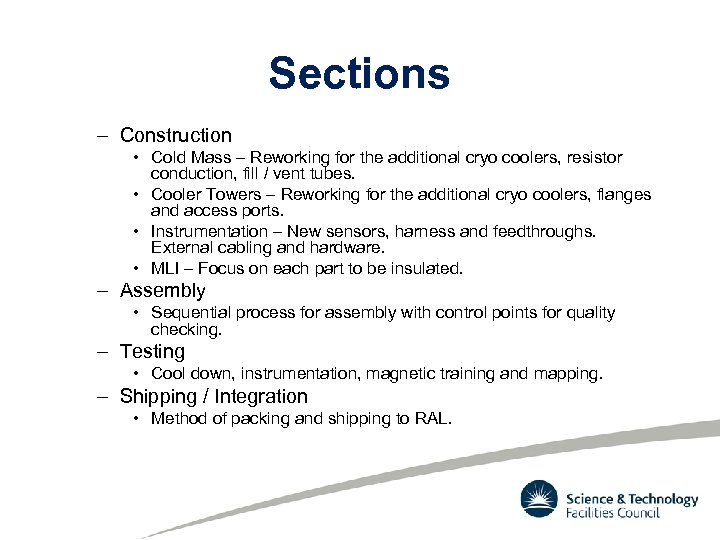 Sections

– Construction
• Cold Mass – Reworking for the additional cryo coolers, resistor conduction, fill / vent tubes.
• Cooler Towers – Reworking for the additional cryo coolers, flanges and access ports.
• Instrumentation – New sensors, harness and feedthroughs. External cabling and hardware.
• MLI – Focus on each part to be insulated.
– Assembly
• Sequential process for assembly with control points for quality checking.
– Testing
• Cool down, instrumentation, magnetic training and mapping.
– Shipping / Integration
• Method of packing and shipping to RAL.

Science & Technology Facilities Council